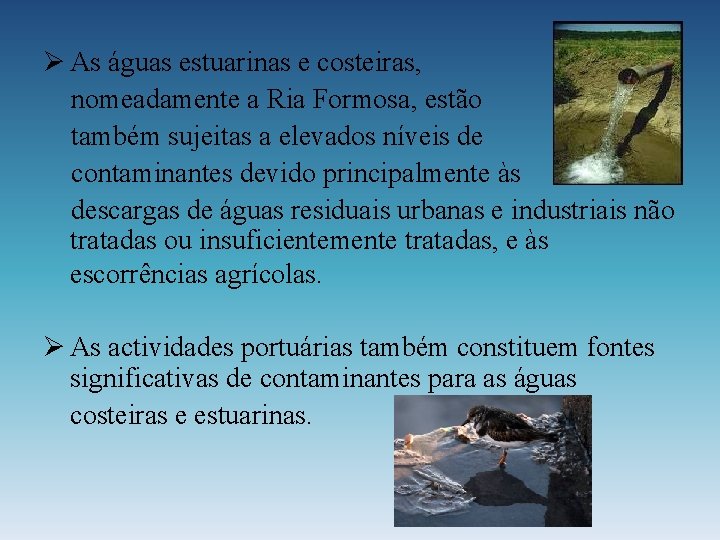 ➢ As águas estuarinas e costeiras, nomeadamente a Ria Formosa, estão também sujeitas a elevados níveis de contaminantes devido principalmente às descargas de águas residuais urbanas e industriais não tratadas ou insuficientemente tratadas, e às escorrências agrícolas.

➢ As actividades portuárias também constituem fontes significativas de contaminantes para as águas costeiras e estuarinas.